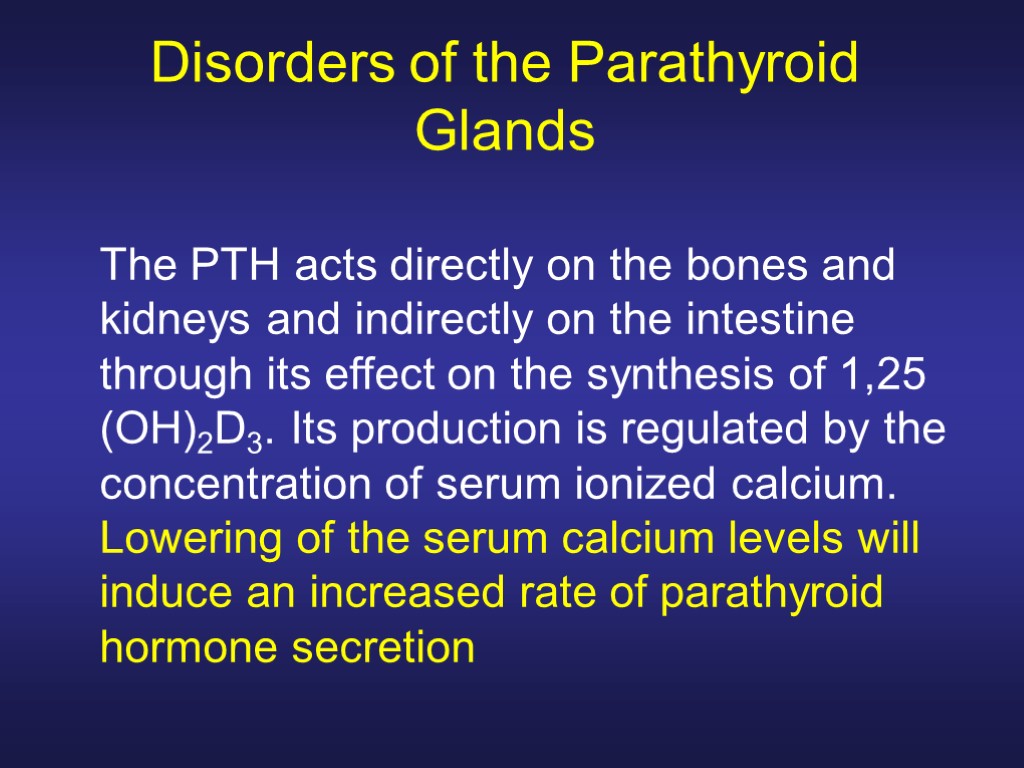 Disorders of the Parathyroid Glands

The PTH acts directly on the bones and kidneys and indirectly on the intestine through its effect on the synthesis of 1,25 $(OH)_2D_3$. Its production is regulated by the concentration of serum ionized calcium. Lowering of the serum calcium levels will induce an increased rate of parathyroid hormone secretion